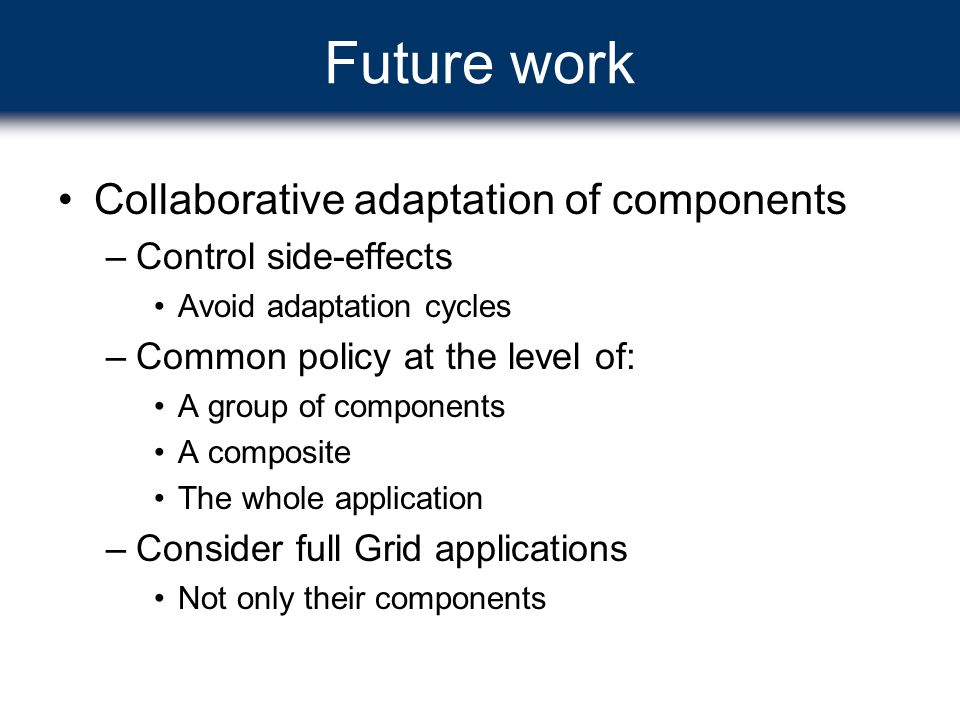 Future work

• Collaborative adaptation of components
– Control side-effects
• Avoid adaptation cycles
– Common policy at the level of:
• A group of components
• A composite
• The whole application
– Consider full Grid applications
• Not only their components